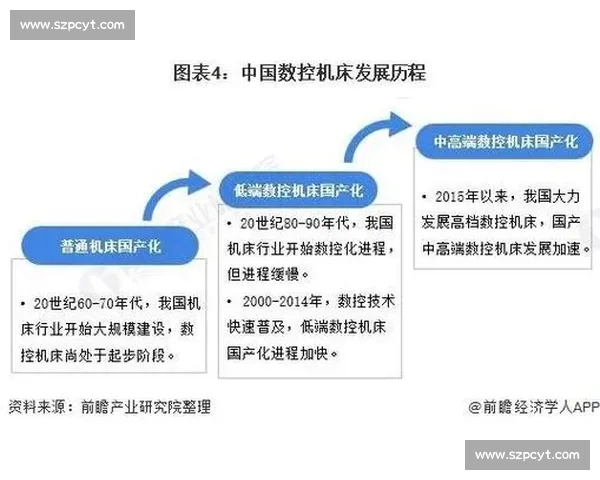 www.szpcyt.com

图表4：中国数控机床发展历程

普通机床国产化

• 20世纪60-70年代，我国机床行业开始大规模建设，数控机床尚处于起步阶段。

低端数控机床国产化

• 20世纪80-90年代，我国机床行业开始数控化进程，但进程缓慢。

• 2000-2014年，数控技术快速普及，低端数控机床国产化进程加快。

中高端数控机床国产化

• 2015年以来，我国大力发展高档数控机床，国产中高端数控机床发展加速。

资料来源：前瞻产业研究院整理

@前瞻经济学人APP

www.szpcyt.com